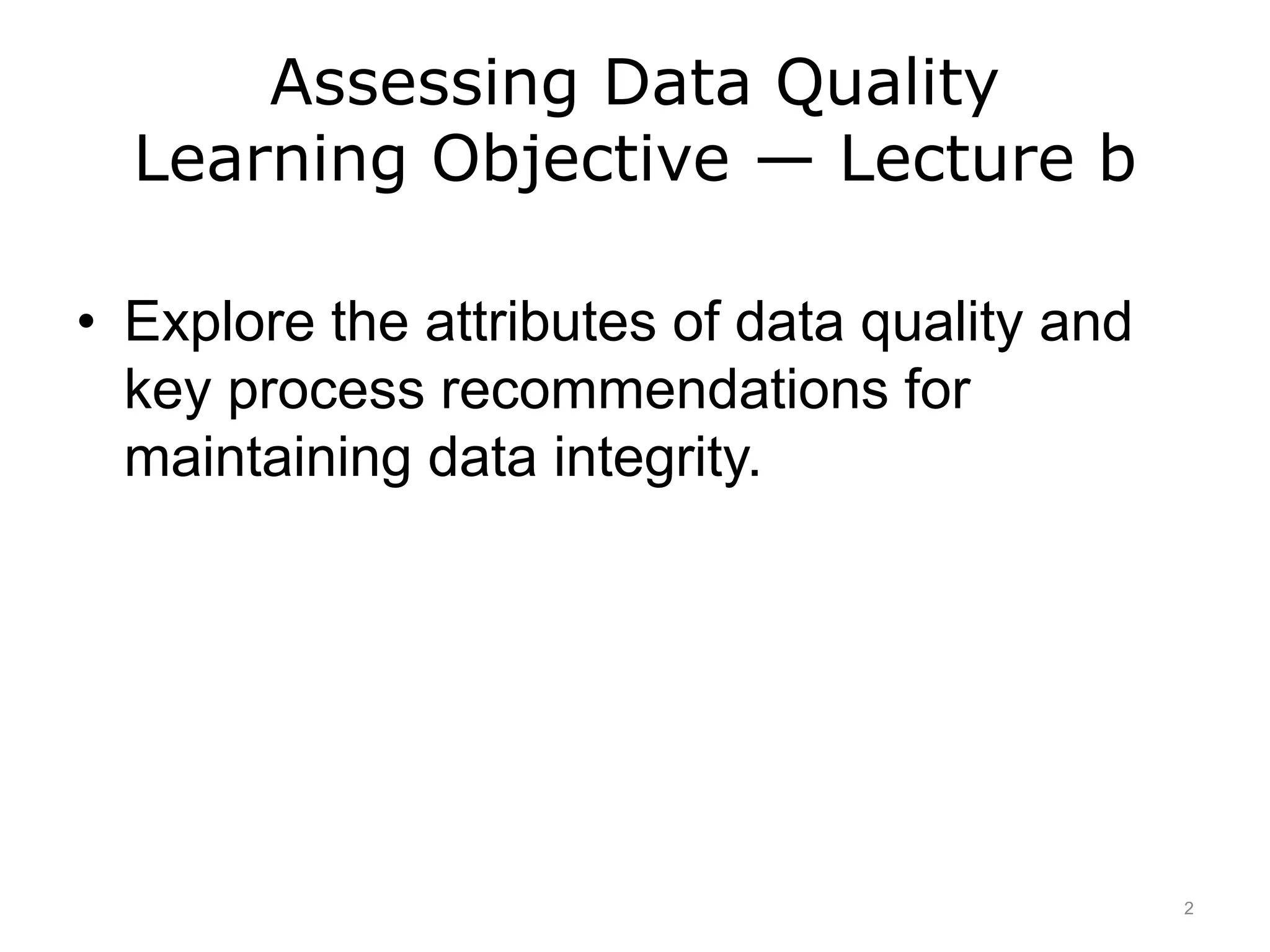 Assessing Data Quality
Learning Objective — Lecture b

• Explore the attributes of data quality and key process recommendations for maintaining data integrity.

2